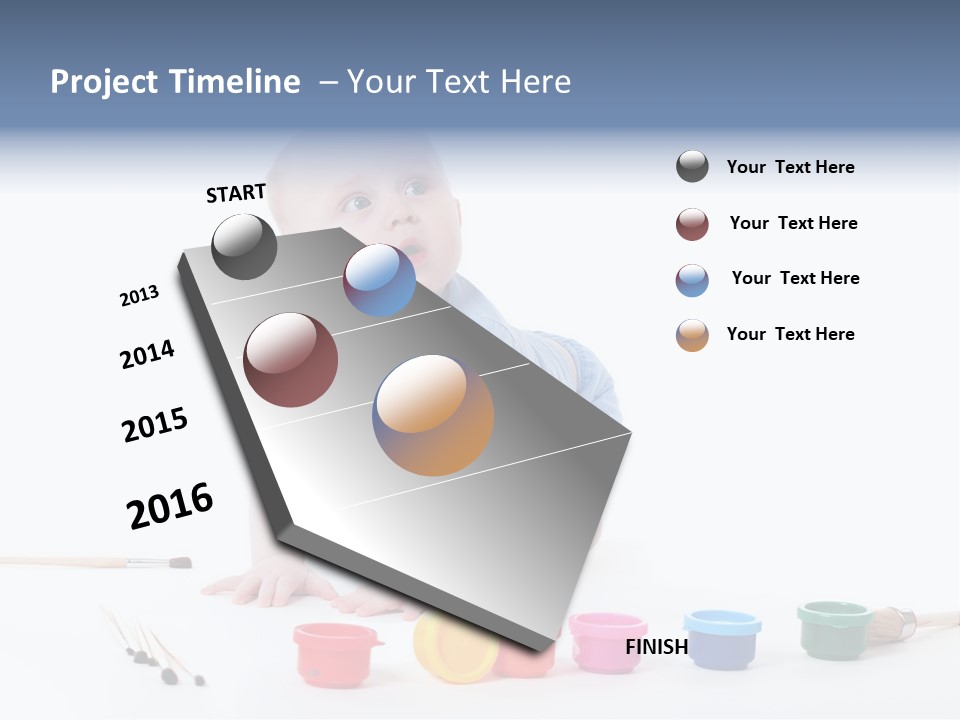 Project Timeline – Your Text Here

START

2013

2014

2015

2016

FINISH

Your Text Here

Your Text Here

Your Text Here

Your Text Here